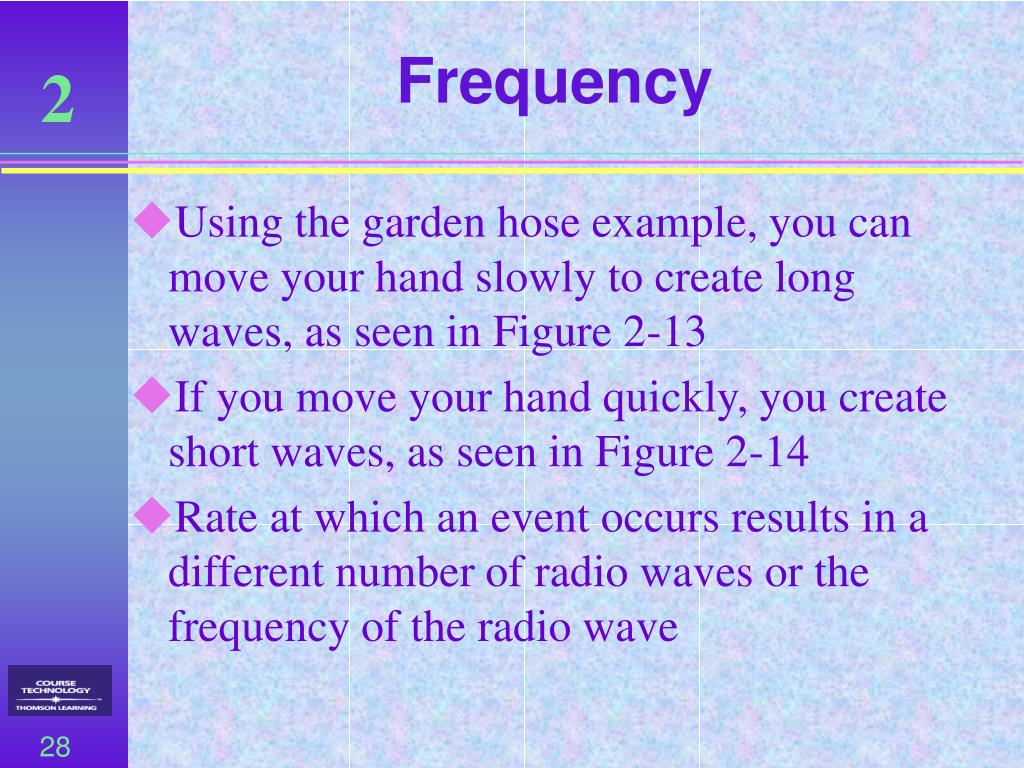 2

Frequency

◆Using the garden hose example, you can move your hand slowly to create long waves, as seen in Figure 2-13

◆If you move your hand quickly, you create short waves, as seen in Figure 2-14

◆Rate at which an event occurs results in a different number of radio waves or the frequency of the radio wave

COURSE TECHNOLOGY
THOMSON LEARNING

28